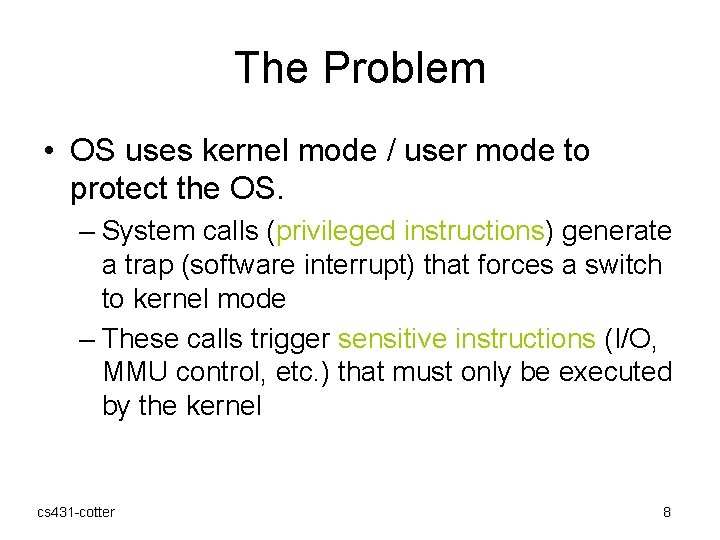 The Problem

• OS uses kernel mode / user mode to protect the OS.

– System calls (privileged instructions) generate a trap (software interrupt) that forces a switch to kernel mode

– These calls trigger sensitive instructions (I/O, MMU control, etc.) that must only be executed by the kernel

cs431-cotter

8